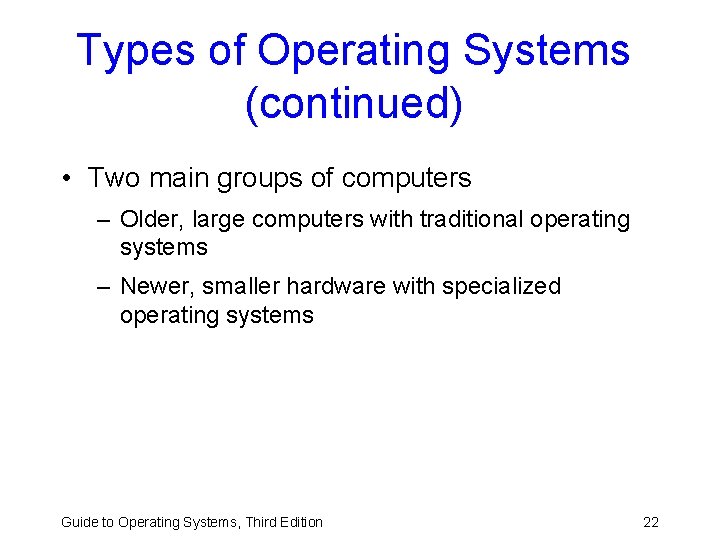 Types of Operating Systems (continued)

• Two main groups of computers

– Older, large computers with traditional operating systems

– Newer, smaller hardware with specialized operating systems

Guide to Operating Systems, Third Edition

22